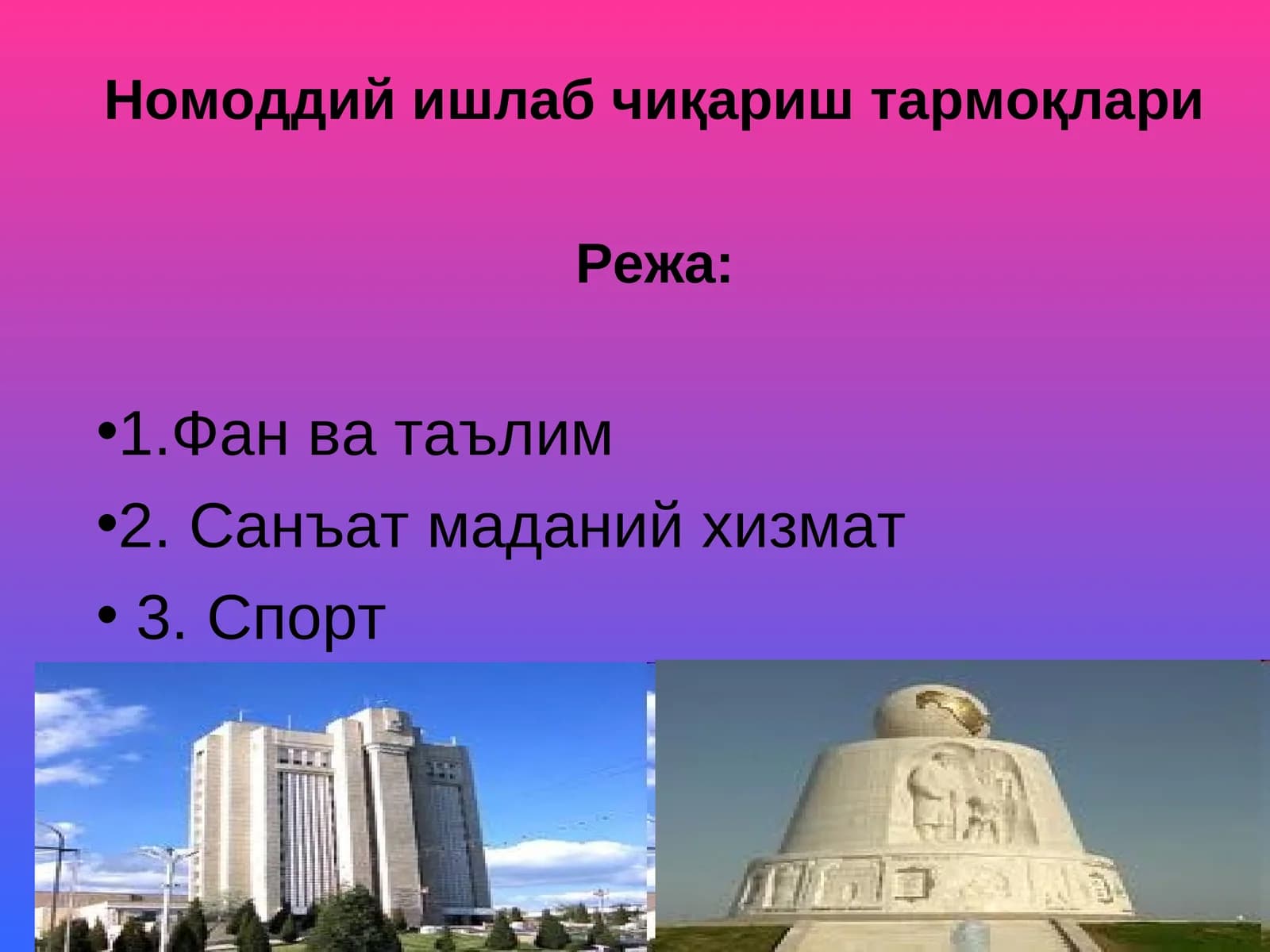 Номоддий ишлаб чиқариш тармоқлари

Режа:

•1.Фан ва таълим
•2. Санъат маданий хизмат
• 3. Спорт